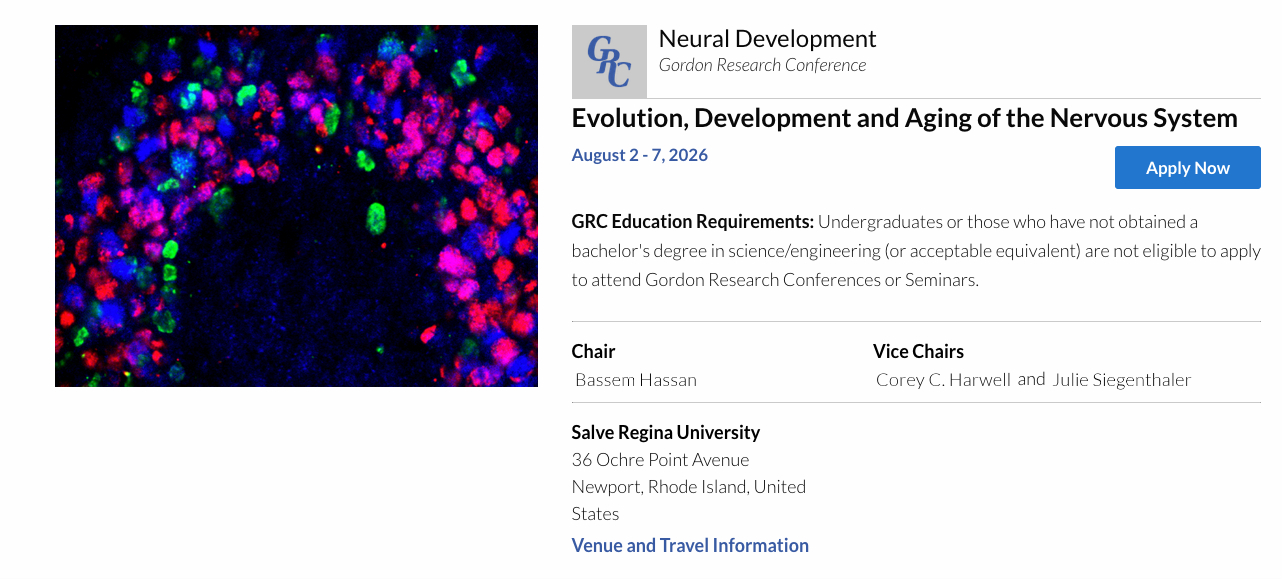 GRC

Neural Development
Gordon Research Conference

Evolution, Development and Aging of the Nervous System

August 2 - 7, 2026

Apply Now

GRC Education Requirements: Undergraduates or those who have not obtained a bachelor's degree in science/engineering (or acceptable equivalent) are not eligible to apply to attend Gordon Research Conferences or Seminars.

Chair
Bassem Hassan

Vice Chairs
Corey C. Harwell and Julie Siegenthaler

Salve Regina University
36 Ochre Point Avenue
Newport, Rhode Island, United States

Venue and Travel Information